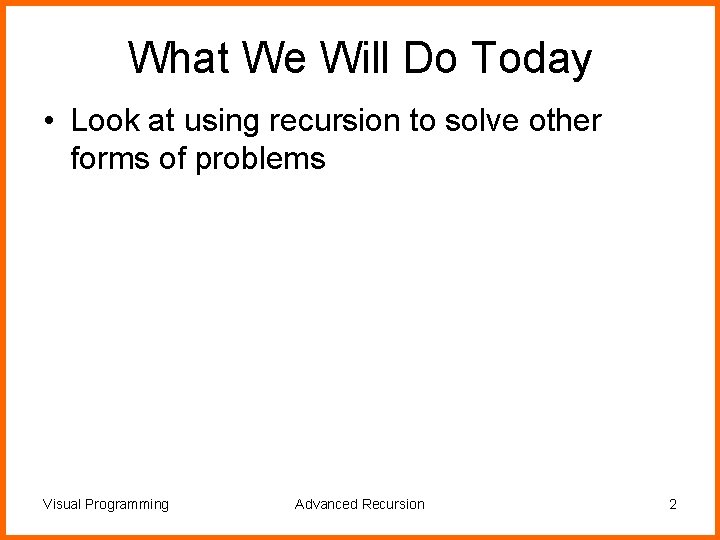 What We Will Do Today

• Look at using recursion to solve other forms of problems

Visual Programming Advanced Recursion 2